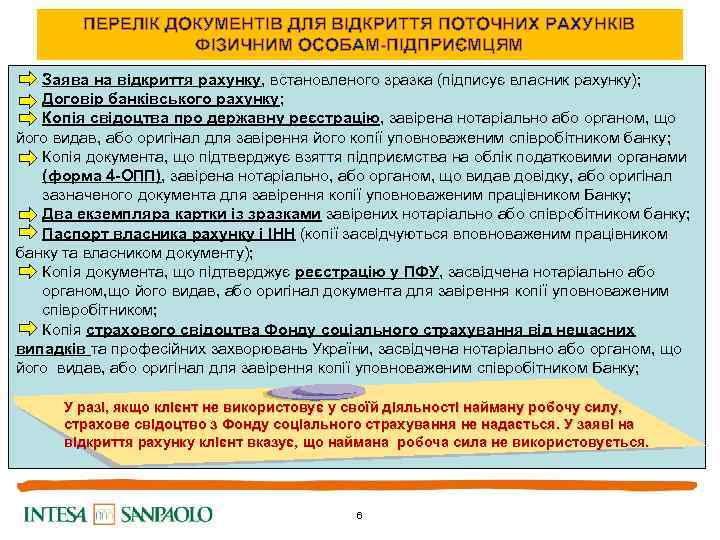 ПЕРЕЛІК ДОКУМЕНТІВ ДЛЯ ВІДКРИТТЯ ПОТОЧНИХ РАХУНКІВ ФІЗИЧНИМ ОСОБАМ-ПІДПРИЄМЦЯМ

Заява на відкриття рахунку, встановленого зразка (підписує власник рахунку);
Договір банківського рахунку;
Копія свідоцтва про державну реєстрацію, завірена нотаріально або органом, що його видав, або оригінал для завірення його копії уповноваженим співробітником банку;
Копія документа, що підтверджує взяття підприємства на облік податковими органами (форма 4-ОПП), завірена нотаріально, або органом, що видав довідку, або оригінал зазначеного документа для завірення копії уповноваженим працівником Банку;
Два екземпляра картки із зразками завірених нотаріально або співробітником банку;
Паспорт власника рахунку і ІНН (копії засвідчуються вповноваженим працівником банку та власником документу);
Копія документа, що підтверджує реєстрацію у ПФУ, засвідчена нотаріально або органом,що його видав, або оригінал документа для завірення копії уповноваженим співробітником;
Копія страхового свідоцтва Фонду соціального страхування від нещасних випадків та професійних захворювань України, засвідчена нотаріально або органом, що його видав, або оригінал для завірення копії уповноваженим співробітником Банку;

У разі, якщо клієнт не використовує у своїй діяльності найману робочу силу, страхове свідоцтво з Фонду соціального страхування не надається. У заяві на відкриття рахунку клієнт вказує, що наймана робоча сила не використовується.

INTESA SANPAOLO

6